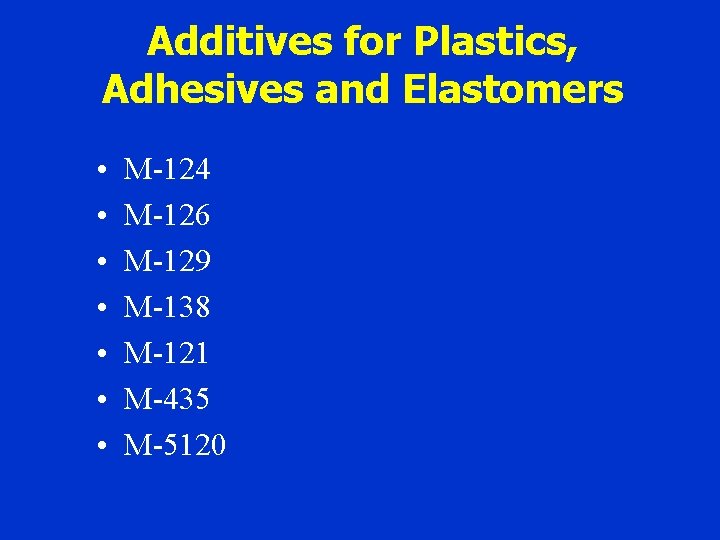 Additives for Plastics, Adhesives and Elastomers

• M-124
• M-126
• M-129
• M-138
• M-121
• M-435
• M-5120